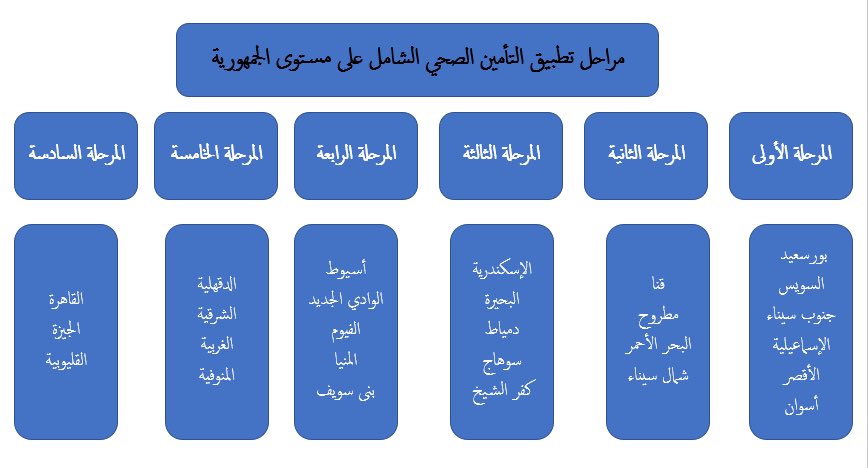 مراحل تطبيق التأمين الصحي الشامل على مستوى الجمهورية

المرحلة الأولى

بورسعيد
السويس
جنوب سيناء
الإسماعيلية
الأقصر
أسوان

المرحلة الثانية

قنا
مطروح
البحر الأحمر
شمال سيناء

المرحلة الثالثة

الإسكندرية
البحيرة
دمياط
سوهاج
كفر الشيخ

المرحلة الرابعة

أسيوط
الوادي الجديد
الفيوم
المنيا
بنى سويف

المرحلة الخامسة

الدقهلية
الشرقية
الغربية
المنوفية

المرحلة السادسة

القاهرة
الجيزة
القليوبية